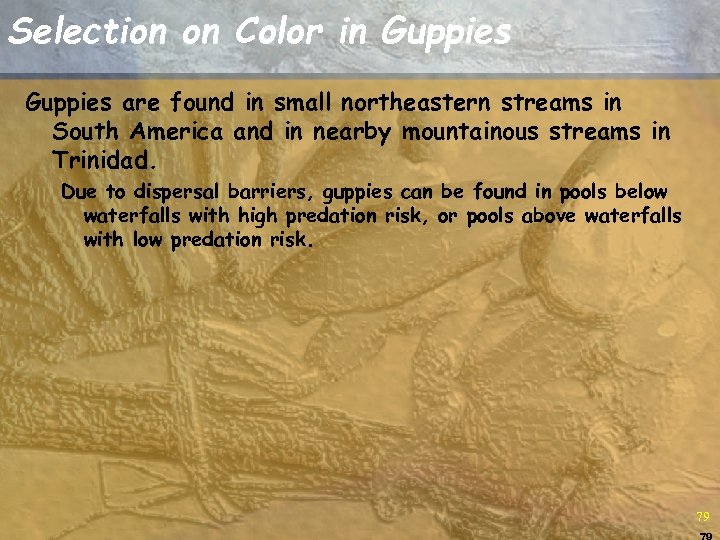 Selection on Color in Guppies

Guppies are found in small northeastern streams in South America and in nearby mountainous streams in Trinidad.

Due to dispersal barriers, guppies can be found in pools below waterfalls with high predation risk, or pools above waterfalls with low predation risk.

79

79